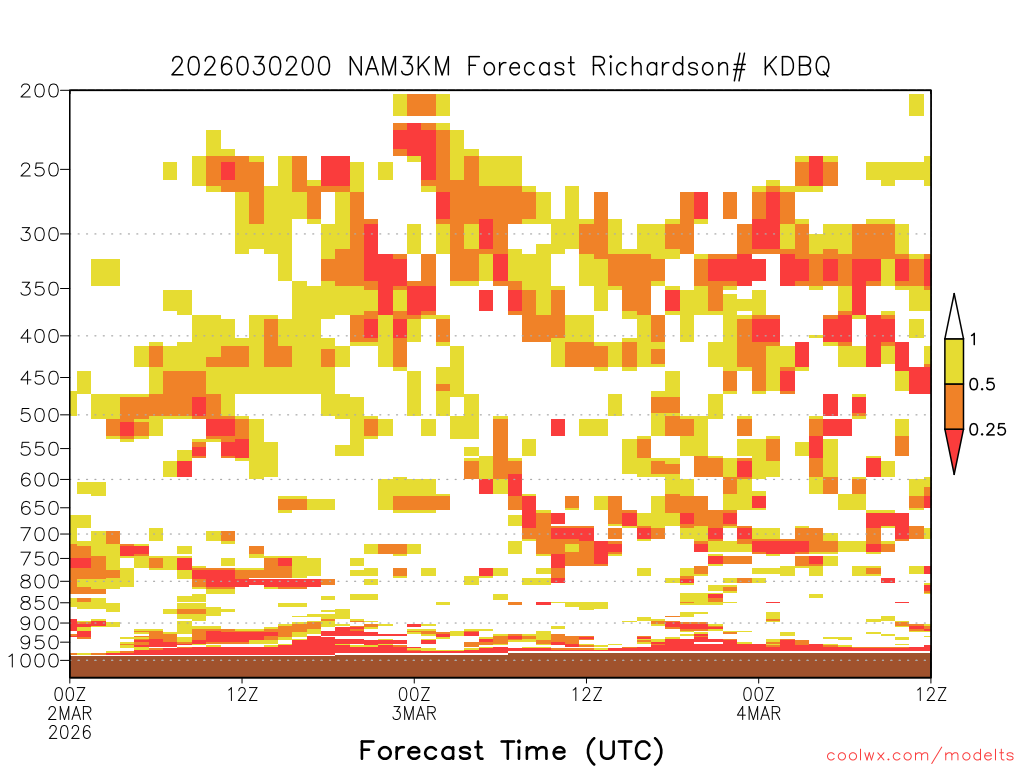 2026030200 NAM3KM Forecast Richardson# KDBQ

200
250
300
350
400
450
500
550
600
650
700
750
800
850
900
950
1000

1
0.5
0.25

00Z
2MAR
2026
12Z
00Z
3MAR
12Z
00Z
4MAR
12Z

Forecast Time (UTC)

coolwx.com/modelts